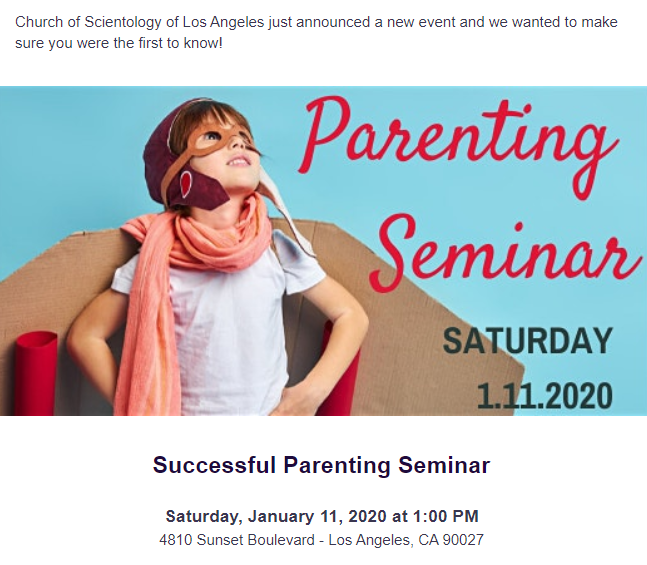 Church of Scientology of Los Angeles just announced a new event and we wanted to make sure you were the first to know!

Parenting Seminar

SATURDAY
1.11.2020

Successful Parenting Seminar

Saturday, January 11, 2020 at 1:00 PM
4810 Sunset Boulevard - Los Angeles, CA 90027